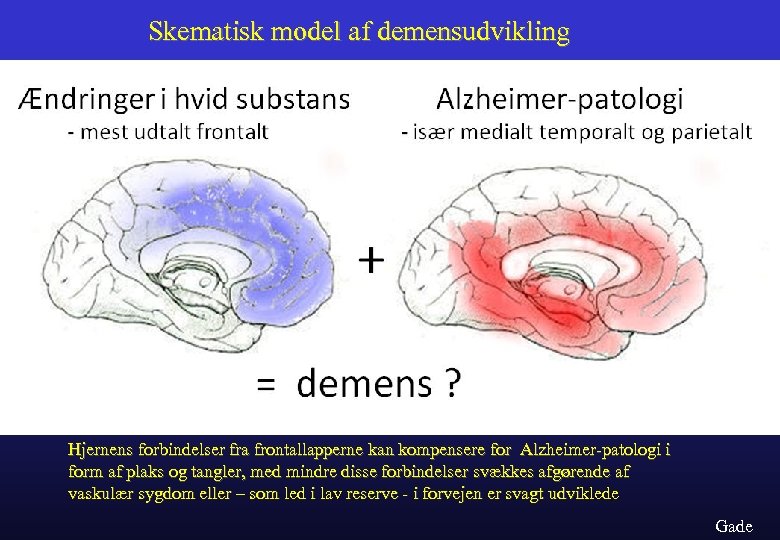 Skematisk model af demensudvikling

Ændringer i hvid substans
- mest udtalt frontalt

Alzheimer-patologi
- især medialt temporalt og parietalt

+

= demens ?

Hjernens forbindelser fra frontallapperne kan kompensere for Alzheimer-patologi i form af plaks og tangler, med mindre disse forbindelser svækkes afgørende af vaskulær sygdom eller – som led i lav reserve - i forvejen er svagt udviklede

Gade